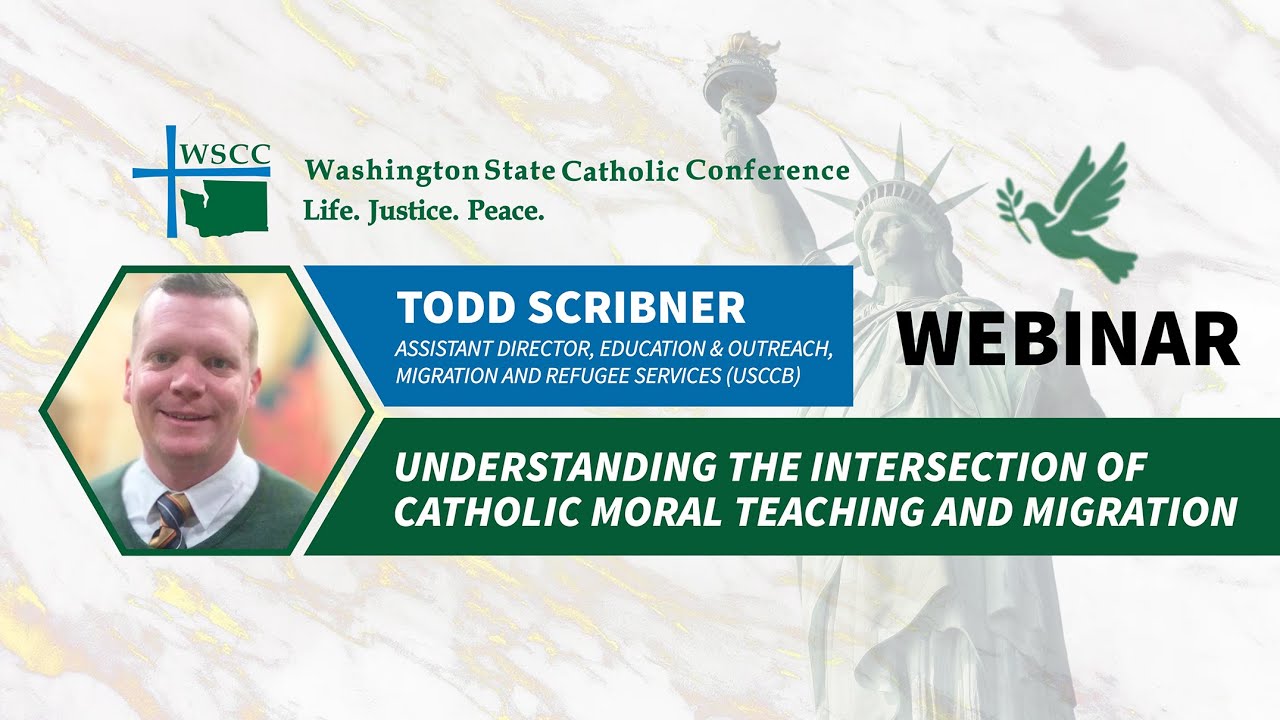 WSCC

Washington State Catholic Conference
Life. Justice. Peace.

TODD SCRIBNER
ASSISTANT DIRECTOR, EDUCATION & OUTREACH, MIGRATION AND REFUGEE SERVICES (USCCB)

WEBINAR

UNDERSTANDING THE INTERSECTION OF CATHOLIC MORAL TEACHING AND MIGRATION